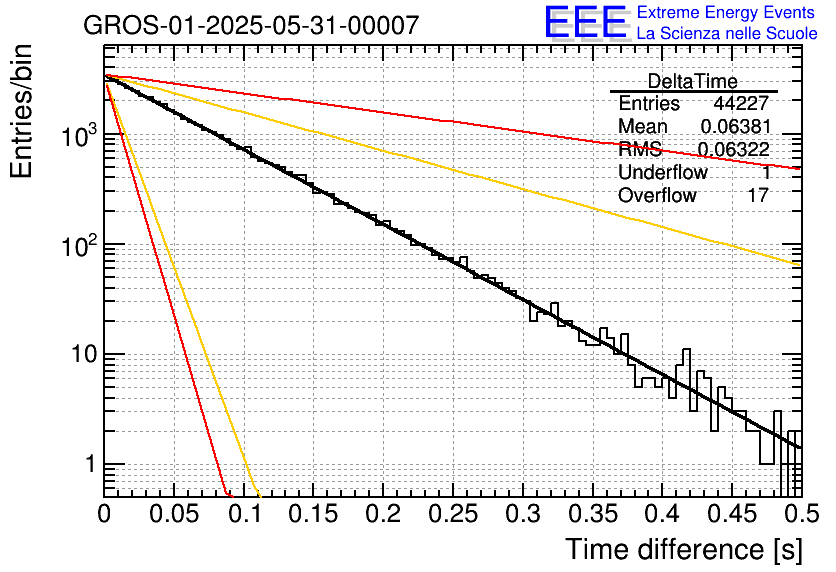 GROS-01-2025-05-31-00007

EEE Extreme Energy Events
La Scienza nelle Scuole

| DeltaTime | |
|---|---|
| Entries | 44227 |
| Mean | 0.06381 |
| RMS | 0.06322 |
| Underflow | 1 |
| Overflow | 17 |

Entries/bin

$10^3$
$10^2$
10
1

0 0.05 0.1 0.15 0.2 0.25 0.3 0.35 0.4 0.45 0.5

Time difference [s]